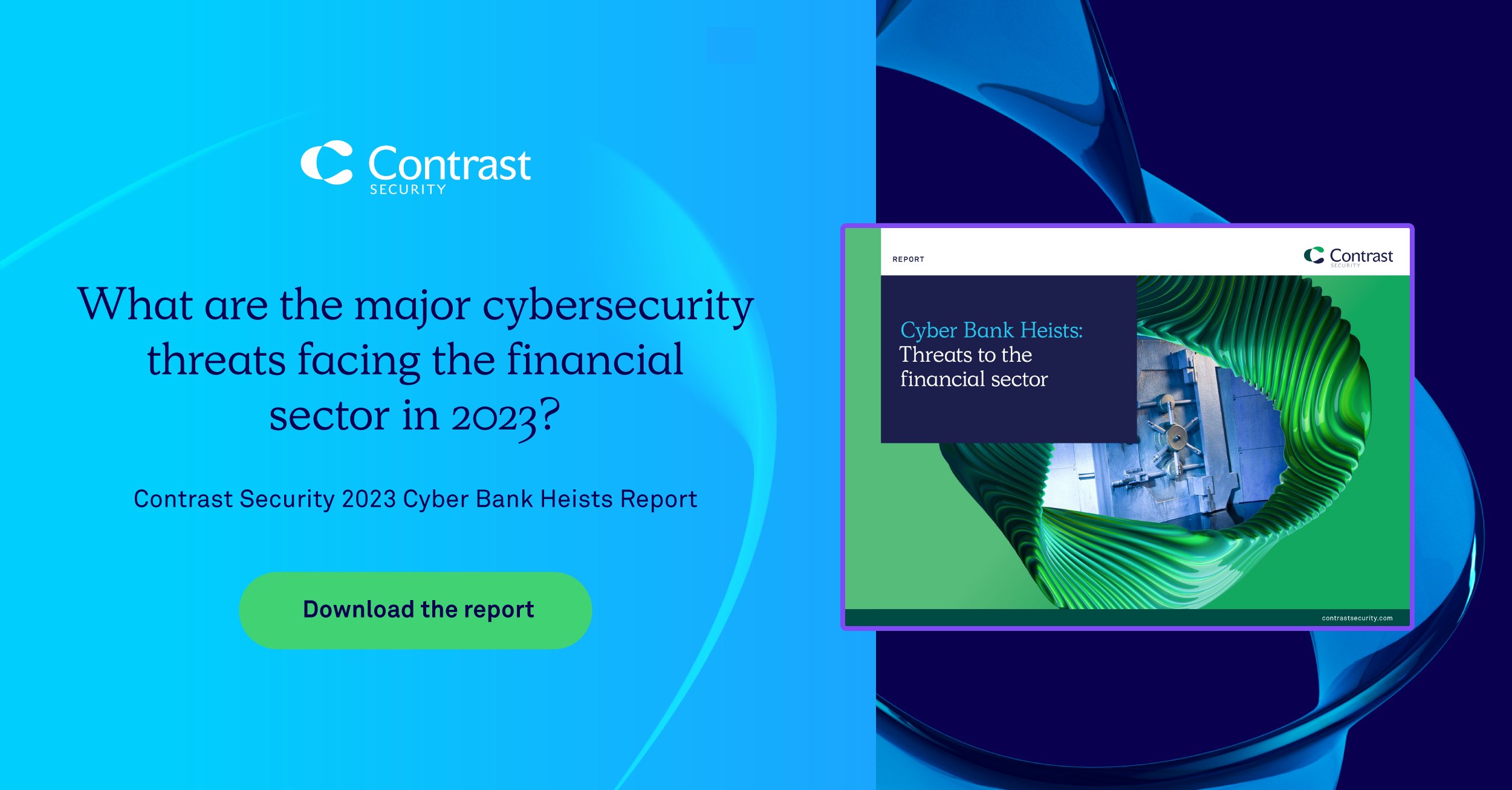 Contrast
SECURITY

What are the major cybersecurity threats facing the financial sector in 2023?

Contrast Security 2023 Cyber Bank Heists Report

Download the report

REPORT

Contrast
SECURITY

Cyber Bank Heists:
Threats to the financial sector

contrastsecurity.com